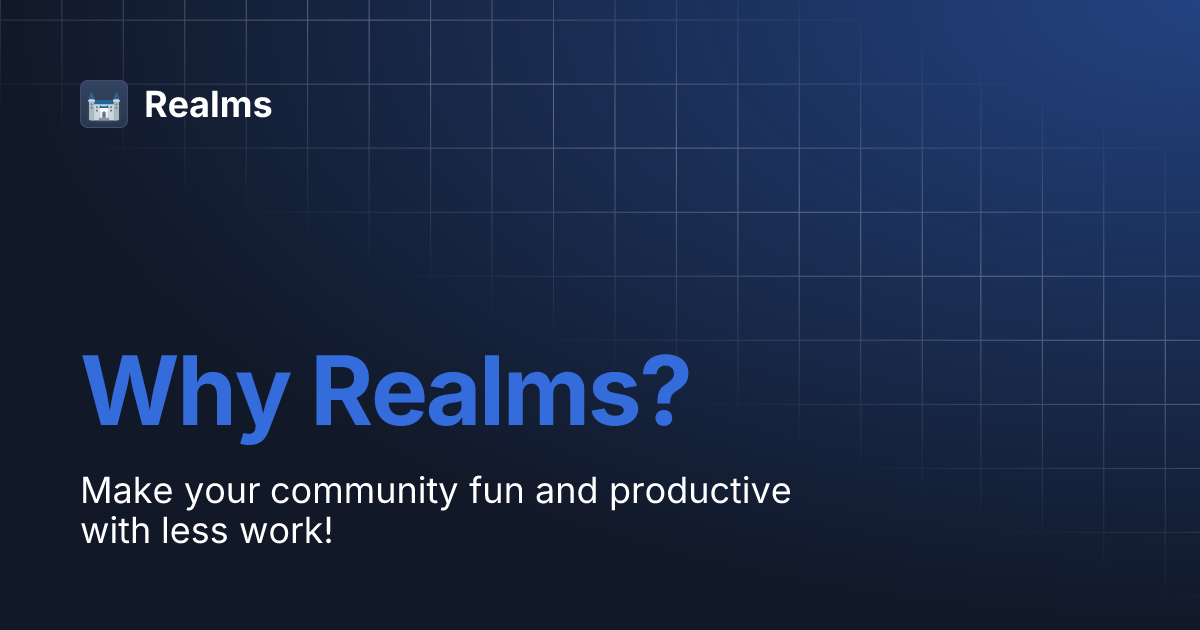 Realms

Why Realms?

Make your community fun and productive with less work!